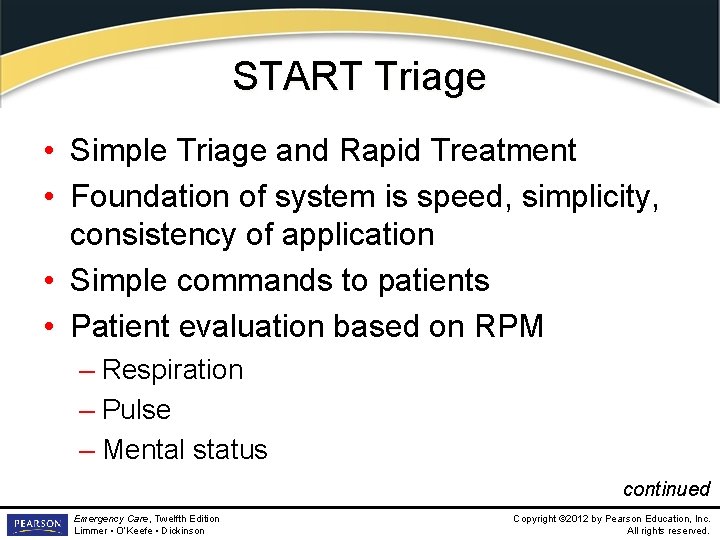 START Triage

• Simple Triage and Rapid Treatment
• Foundation of system is speed, simplicity, consistency of application
• Simple commands to patients
• Patient evaluation based on RPM
– Respiration
– Pulse
– Mental status

continued

PEARSON

Emergency Care, Twelfth Edition
Limmer • O'Keefe • Dickinson

Copyright ©2012 by Pearson Education, Inc.
All rights reserved.